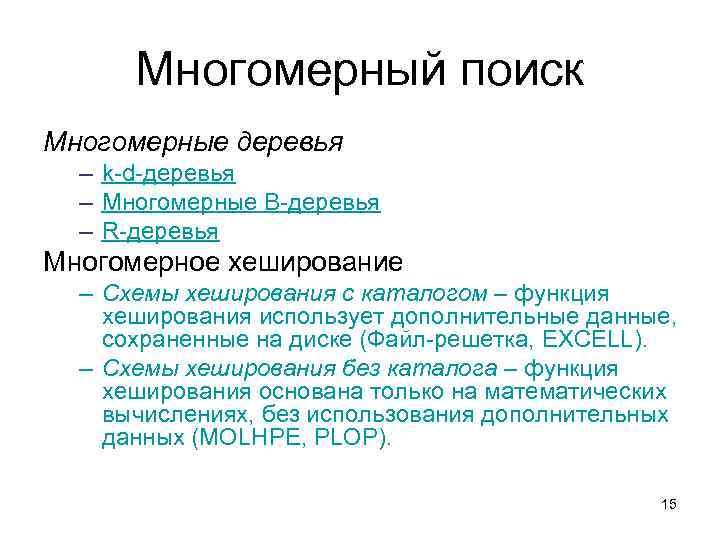 Многомерный поиск

Многомерные деревья

– k-d-деревья

– Многомерные B-деревья

– R-деревья

Многомерное хеширование

– Схемы хеширования с каталогом – функция хеширования использует дополнительные данные, сохраненные на диске (Файл-решетка, EXCELL).

– Схемы хеширования без каталога – функция хеширования основана только на математических вычислениях, без использования дополнительных данных (MOLHPE, PLOP).

15